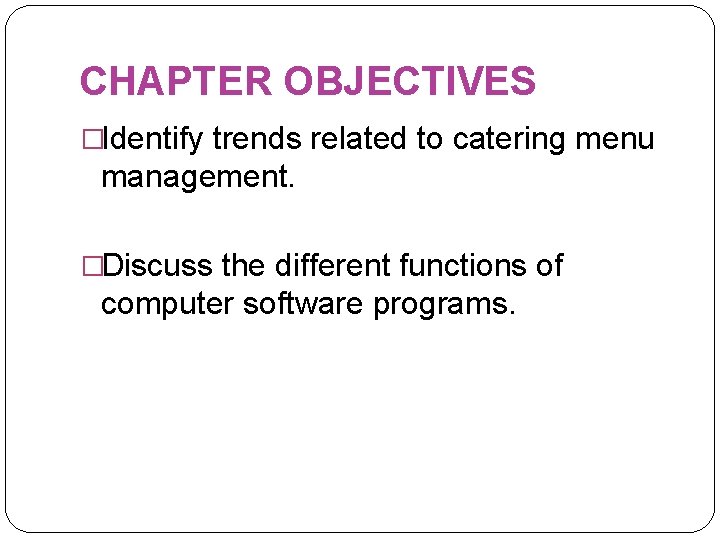 CHAPTER OBJECTIVES

□Identify trends related to catering menu management.

□Discuss the different functions of computer software programs.